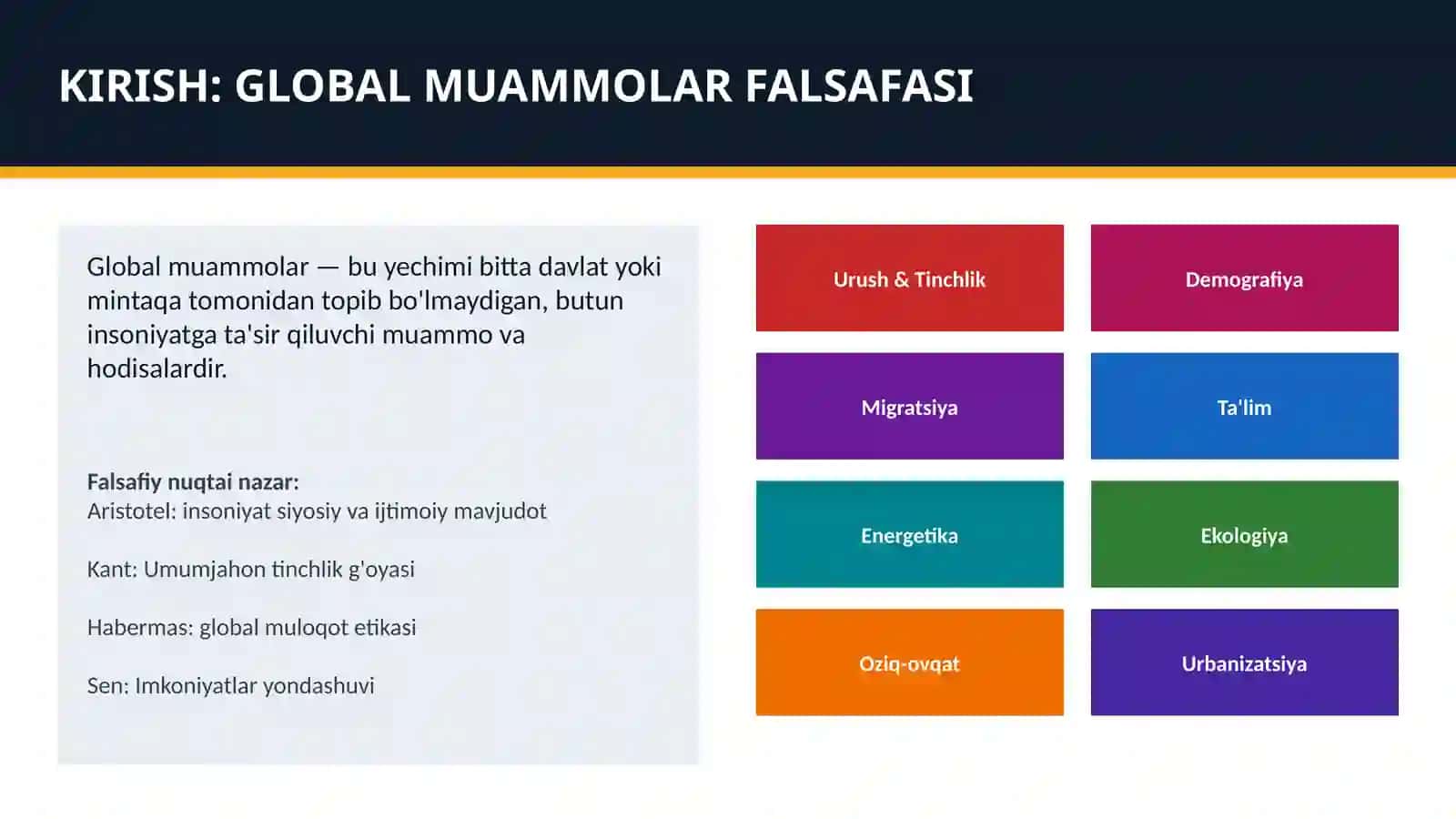 KIRISH: GLOBAL MUAMMOLAR FALSAFASI

Global muammolar — bu yechimi bitta davlat yoki mintaqa tomonidan topib bo'lmaydigan, butun insoniyatga ta'sir qiluvchi muammo va hodisalardir.

Falsafiy nuqtai nazar:
Aristotel: insoniyat siyosiy va ijtimoiy mavjudot

Kant: Umumjahon tinchlik g'oyasi

Habermas: global muloqot etikasi

Sen: Imkoniyatlar yondashuvi

Urush & Tinchlik

Demografiya

Migratsiya

Ta'lim

Energetika

Ekologiya

Oziq-ovqat

Urbanizatsiya